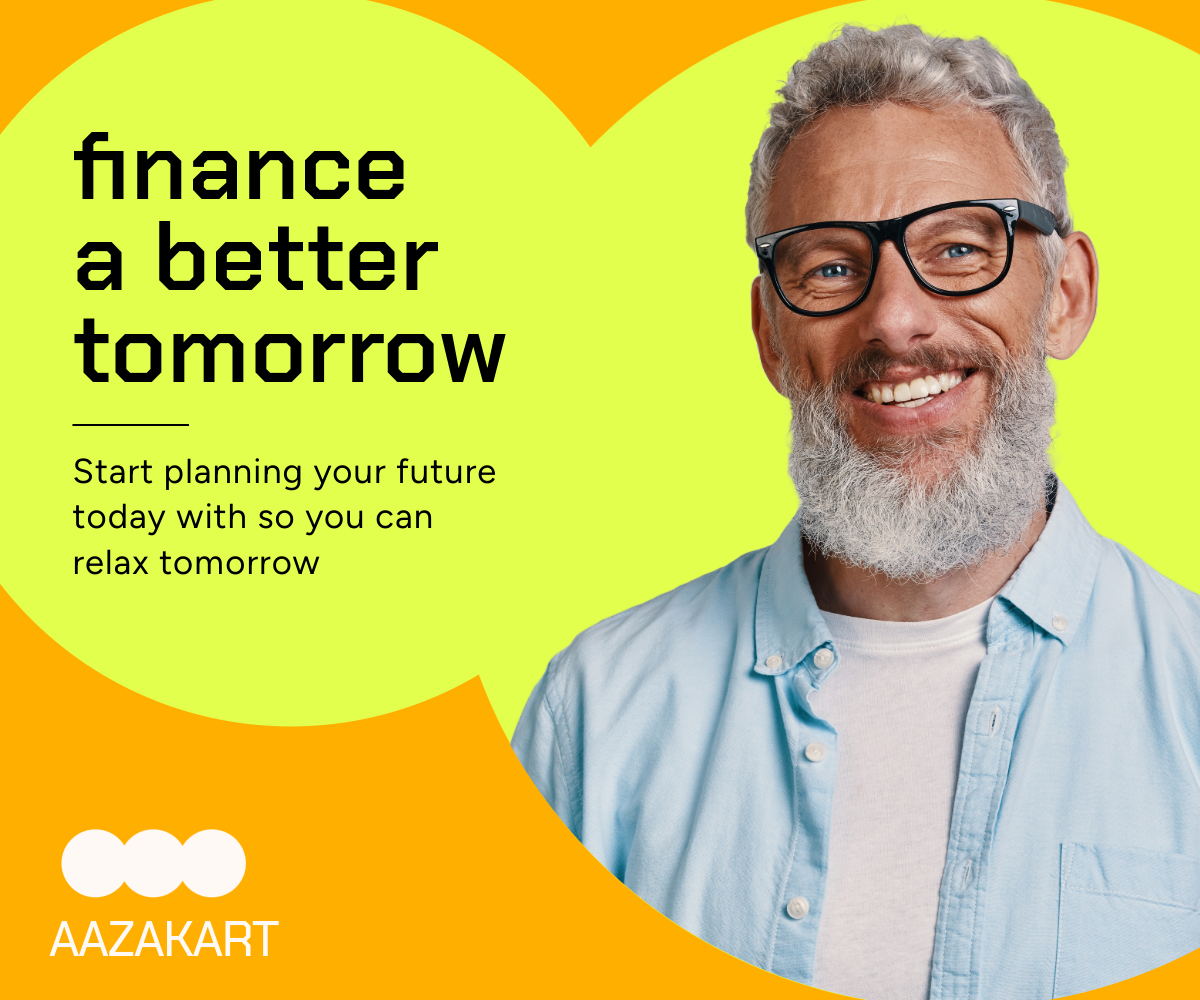 finance a better tomorrow

Start planning your future today with so you can relax tomorrow

AAZAKART